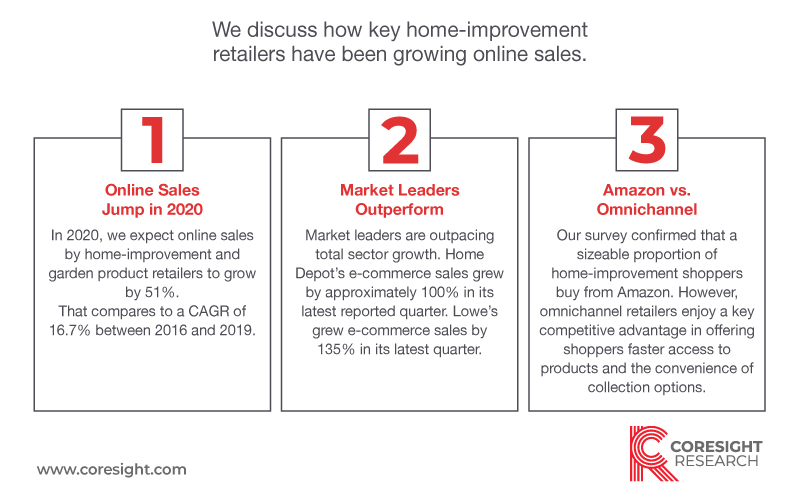 We discuss how key home-improvement retailers have been growing online sales.

1

Online Sales Jump in 2020

In 2020, we expect online sales by home-improvement and garden product retailers to grow by 51%.
That compares to a CAGR of 16.7% between 2016 and 2019.

2

Market Leaders Outperform

Market leaders are outpacing total sector growth. Home Depot's e-commerce sales grew by approximately 100% in its latest reported quarter. Lowe's grew e-commerce sales by 135% in its latest quarter.

3

Amazon vs. Omnichannel

Our survey confirmed that a sizeable proportion of home-improvement shoppers buy from Amazon. However, omnichannel retailers enjoy a key competitive advantage in offering shoppers faster access to products and the convenience of collection options.

www.coresight.com

CORESIGHT RESEARCH